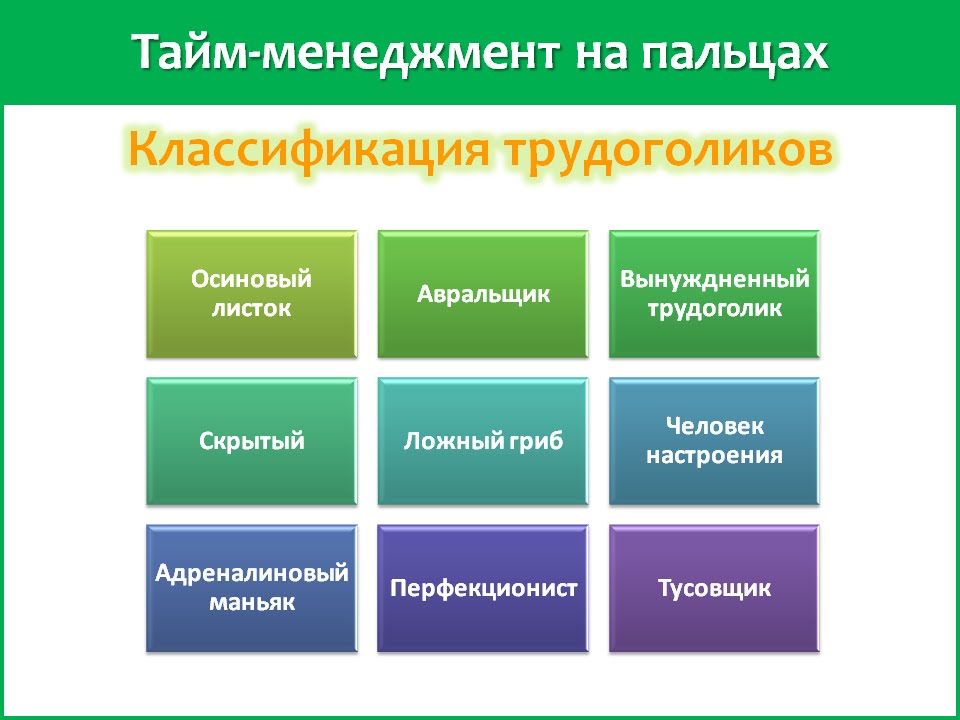 Тайм-менеджмент на пальцах

Классификация трудоголиков

Осиновый листок

Авральщик

Вынужденный трудоголик

Скрытый

Ложный гриб

Человек настроения

Адреналиновый маньяк

Перфекционист

Тусовщик